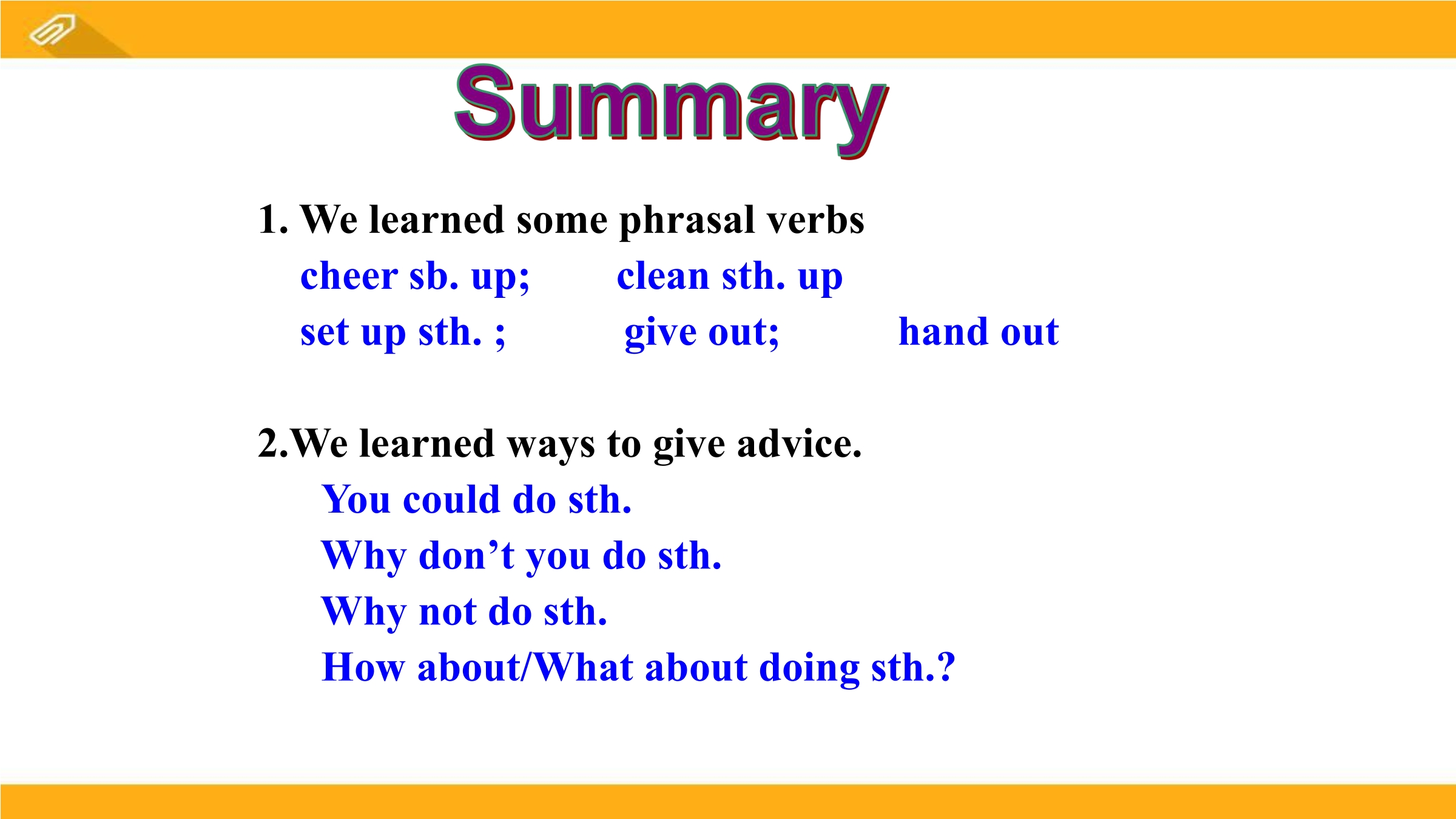 Summary

1. We learned some phrasal verbs

cheer sb. up; clean sth. up

set up sth. ; give out; hand out

2.We learned ways to give advice.

You could do sth.

Why don’t you do sth.

Why not do sth.

How about/What about doing sth.?